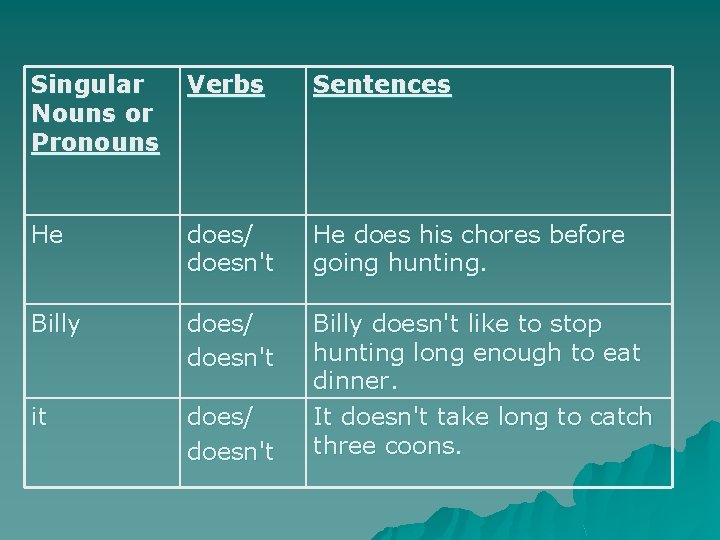 | Singular Nouns or Pronouns | Verbs | Sentences |
|---|---|---|
| He | does/ doesn't | He does his chores before going hunting. |
| Billy | does/ doesn't | Billy doesn't like to stop hunting long enough to eat dinner. |
| it | does/ doesn't | It doesn't take long to catch three coons. |